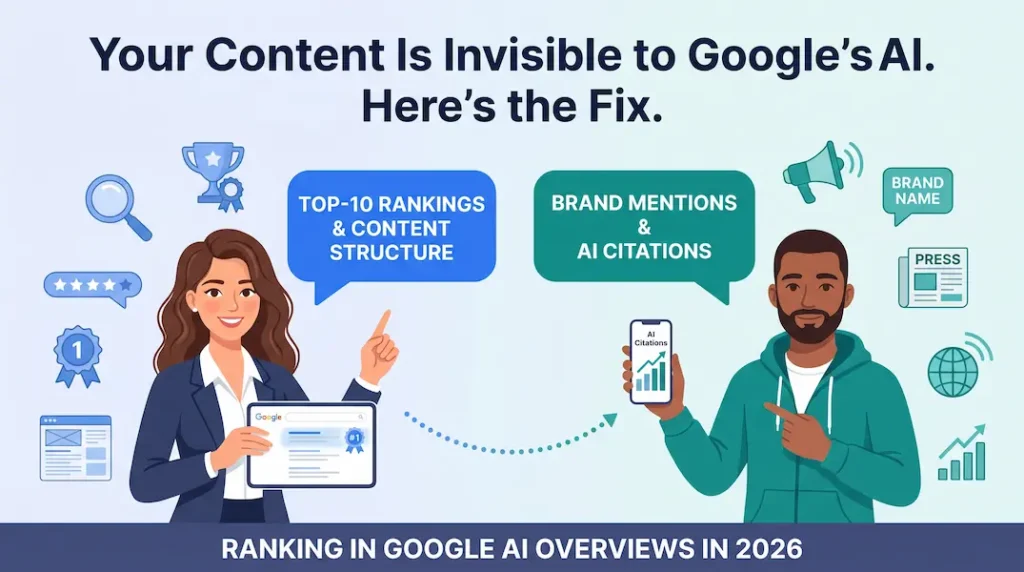 Your Content Is Invisible to Google's AI. Here's the Fix.

TOP-10 RANKINGS & CONTENT STRUCTURE

BRAND MENTIONS & AI CITATIONS

BRAND NAME

PRESS

1

Google

#1

AI Citations

RANKING IN GOOGLE AI OVERVIEWS IN 2026